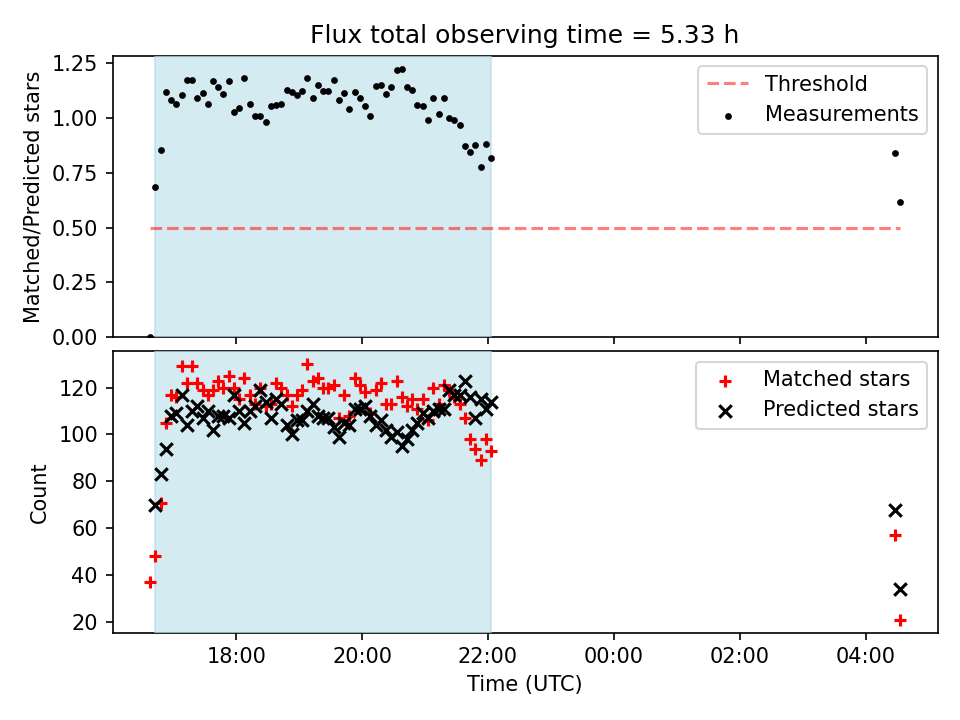 Flux total observing time = 5.33 h

Matched/Predicted stars

1.25
1.00
0.75
0.50
0.25
0.00

Threshold
Measurements

Count

120
100
80
60
40
20

Matched stars
Predicted stars

18:00
20:00
22:00
00:00
02:00
04:00

Time (UTC)